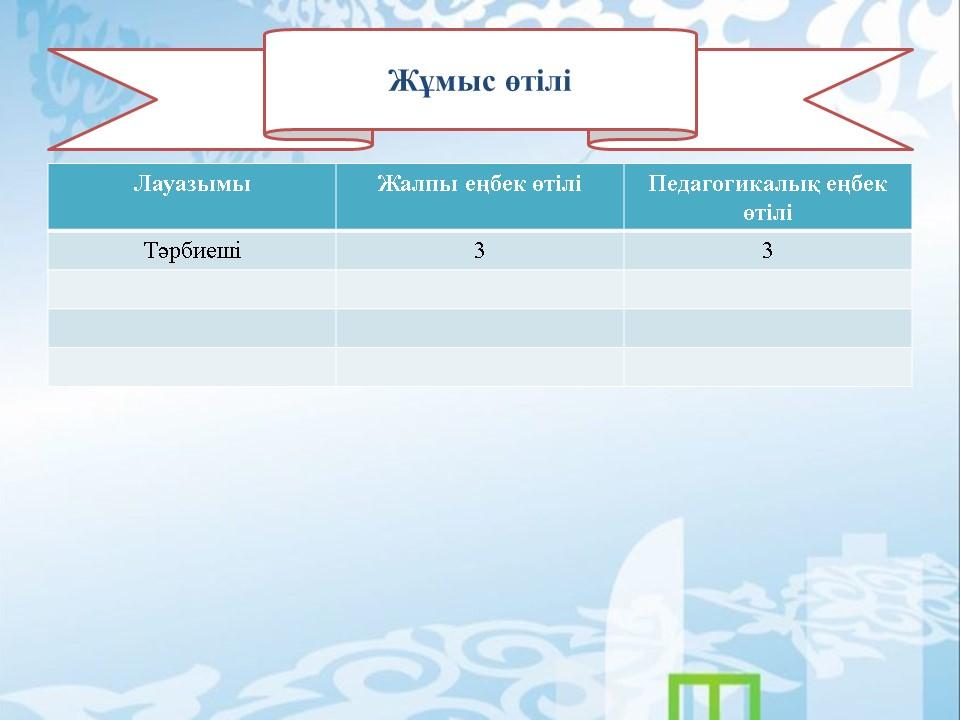 Жұмыс өтілі

| Лауазымы | Жалпы еңбек өтілі | Педагогикалық еңбек өтілі |
|---|---|---|
| Тәрбиеші | 3 | 3 |
| | | |
| | | |
| | | |